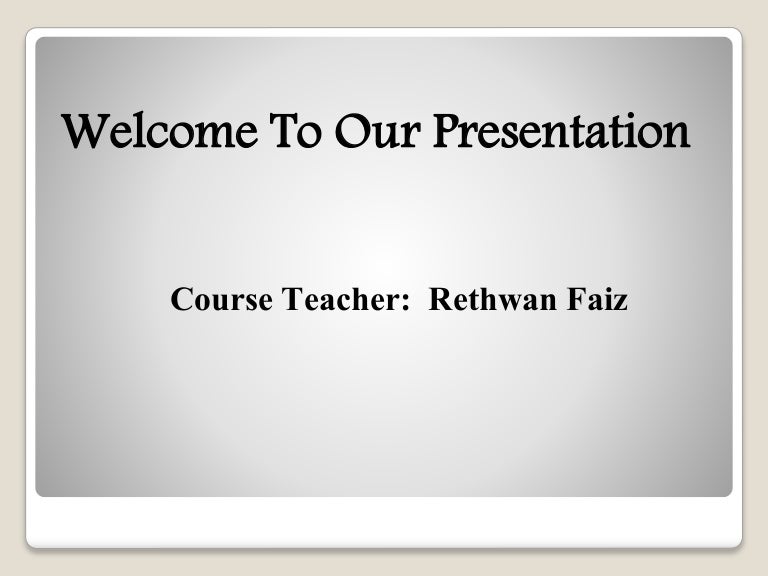 Welcome To Our Presentation

Course Teacher: Rethwan Faiz